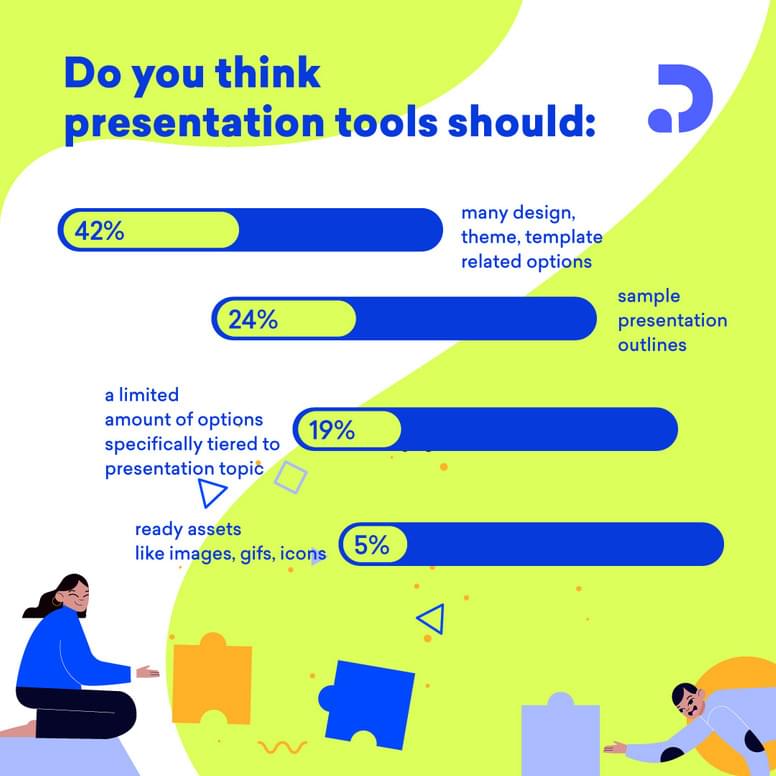 Do you think presentation tools should:

42%

many design, theme, template related options

24%

sample presentation outlines

a limited amount of options specifically tiered to presentation topic

19%

ready assets like images, gifs, icons

5%